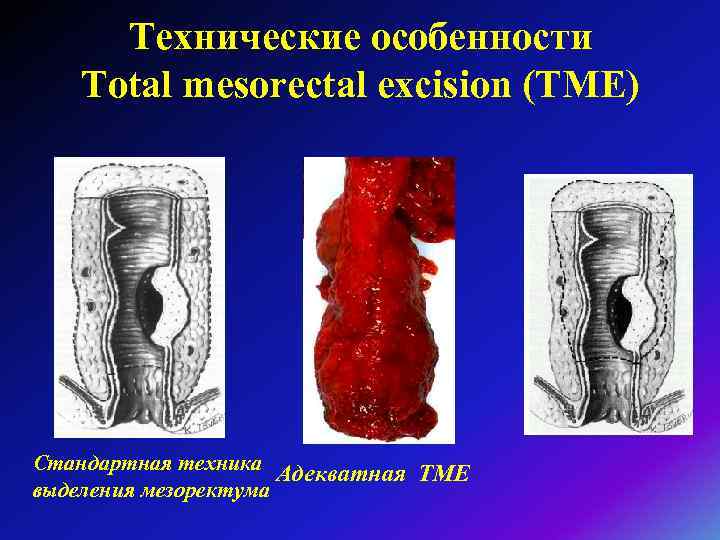 Технические особенности
Total mesorectal excision (TME)

Стандартная техника выделения мезоректума

Адекватная TME